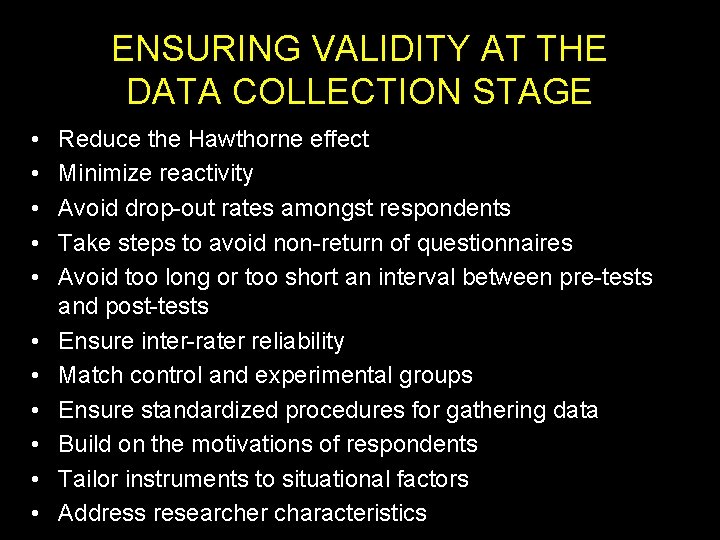 ENSURING VALIDITY AT THE DATA COLLECTION STAGE

• Reduce the Hawthorne effect
• Minimize reactivity
• Avoid drop-out rates amongst respondents
• Take steps to avoid non-return of questionnaires
• Avoid too long or too short an interval between pre-tests and post-tests
• Ensure inter-rater reliability
• Match control and experimental groups
• Ensure standardized procedures for gathering data
• Build on the motivations of respondents
• Tailor instruments to situational factors
• Address researcher characteristics